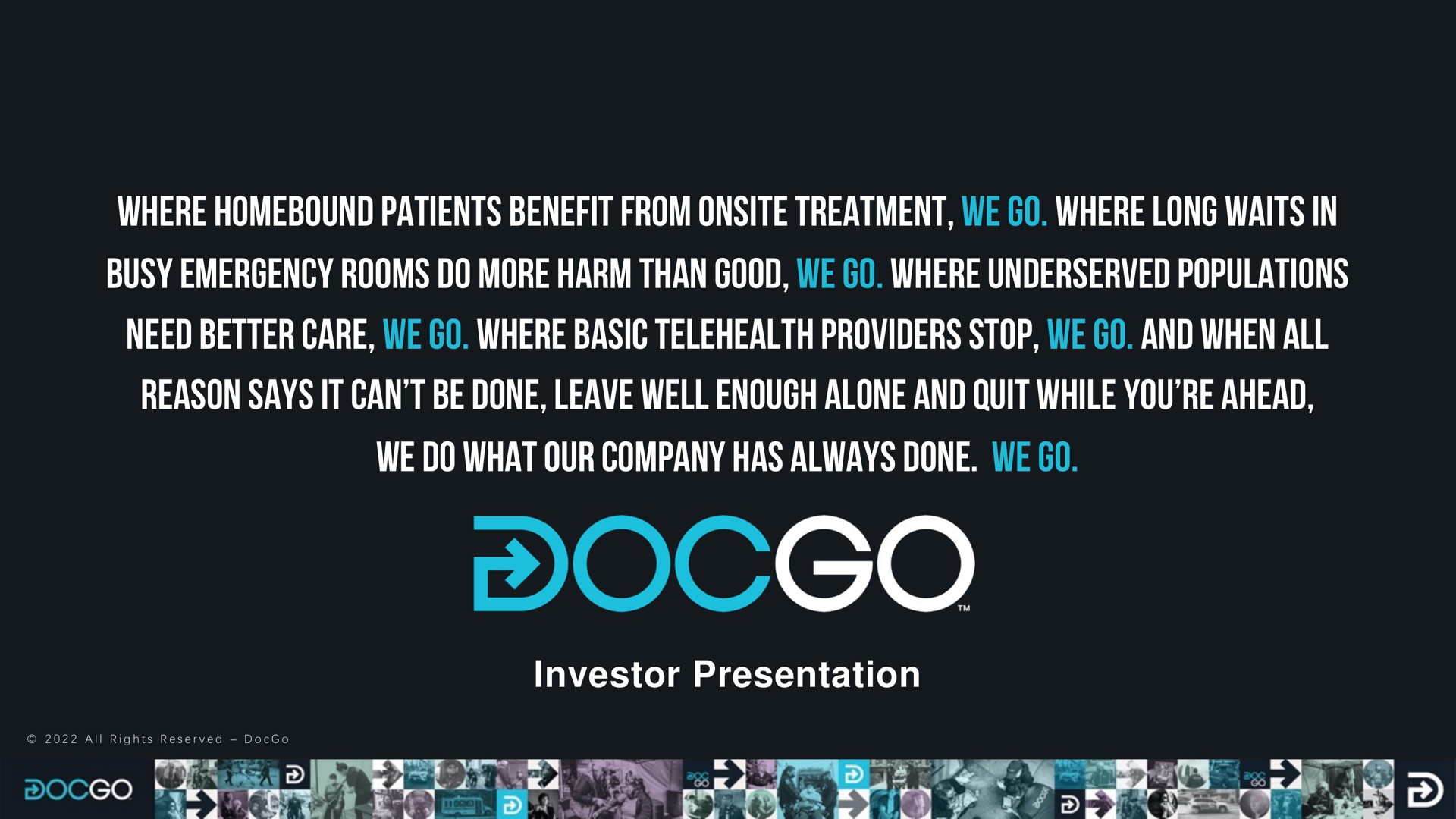 WHERE HOMEBOUND PATIENTS BENEFIT FROM ONSITE TREATMENT, WE GO. WHERE LONG WAITS IN BUSY EMERGENCY ROOMS DO MORE HARM THAN GOOD, WE GO. WHERE UNDERSERVED POPULATIONS NEED BETTER CARE, WE GO. WHERE BASIC TELEHEALTH PROVIDERS STOP, WE GO. AND WHEN ALL REASON SAYS IT CAN'T BE DONE, LEAVE WELL ENOUGH ALONE AND QUIT WHILE YOU'RE AHEAD, WE DO WHAT OUR COMPANY HAS ALWAYS DONE. WE GO.

DOCGO™

Investor Presentation

© 2022 All Rights Reserved – DocGo

DOCGO